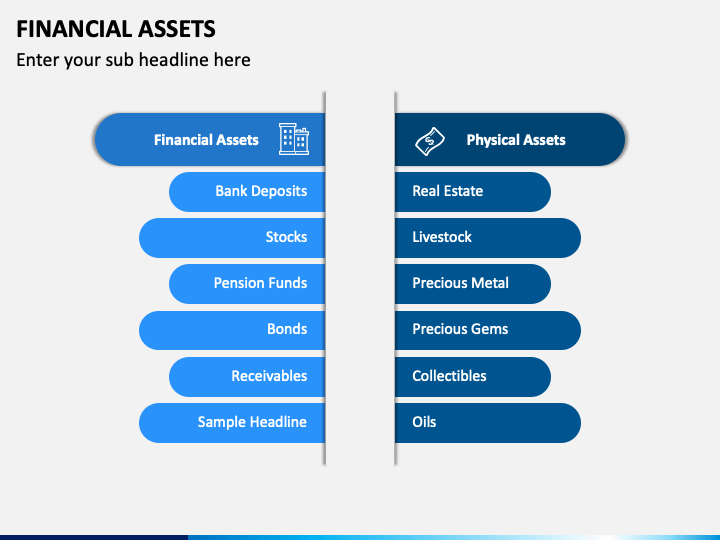 FINANCIAL ASSETS
Enter your sub headline here

Financial Assets
Bank Deposits
Stocks
Pension Funds
Bonds
Receivables
Sample Headline

Physical Assets
Real Estate
Livestock
Precious Metal
Precious Gems
Collectibles
Oils